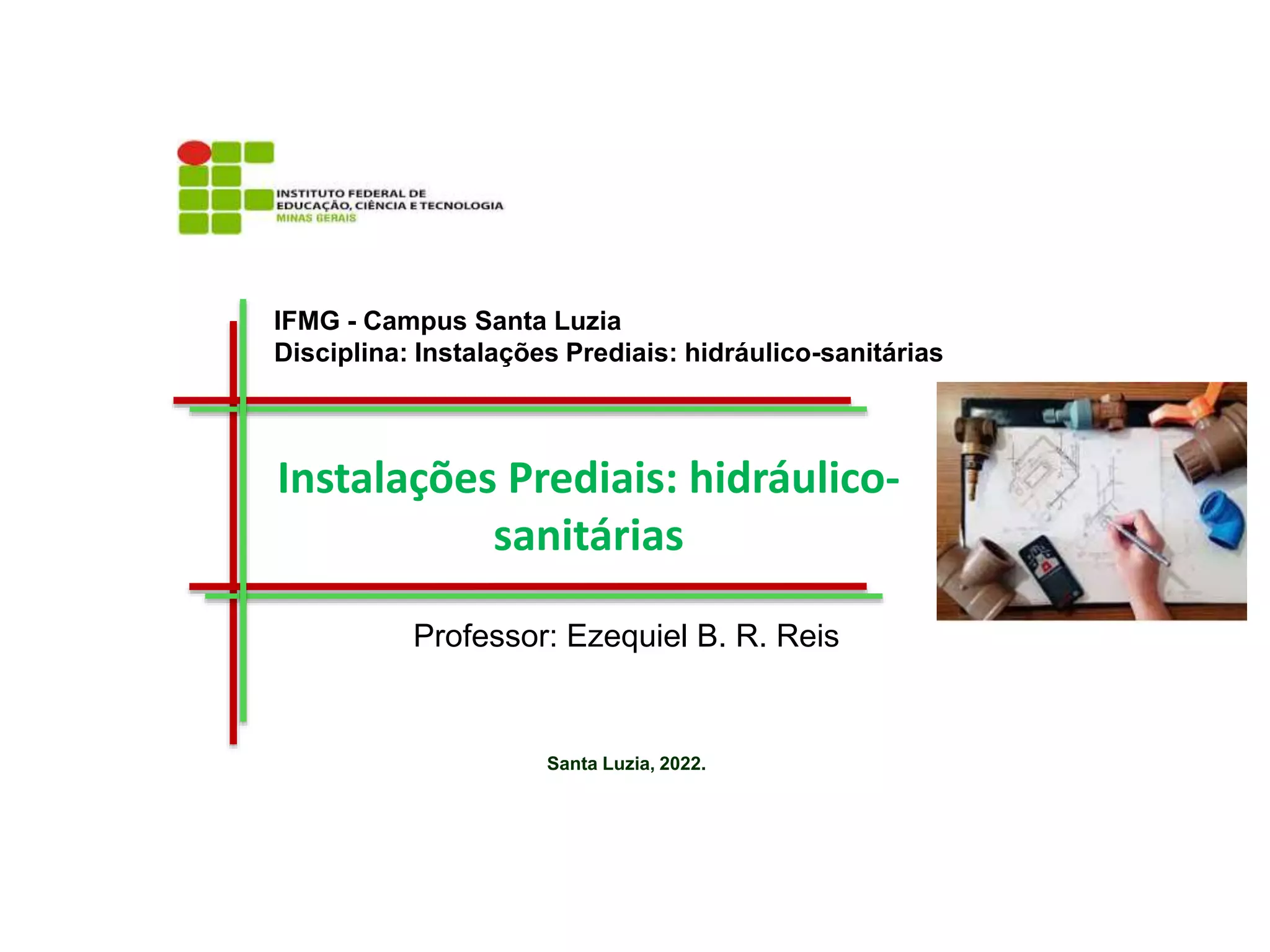 INSTITUTO FEDERAL DE
EDUCAÇÃO, CIÊNCIA E TECNOLOGIA
MINAS GERAIS

IFMG - Campus Santa Luzia
Disciplina: Instalações Prediais: hidráulico-sanitárias

Instalações Prediais: hidráulico-sanitárias

Professor: Ezequiel B. R. Reis

Santa Luzia, 2022.